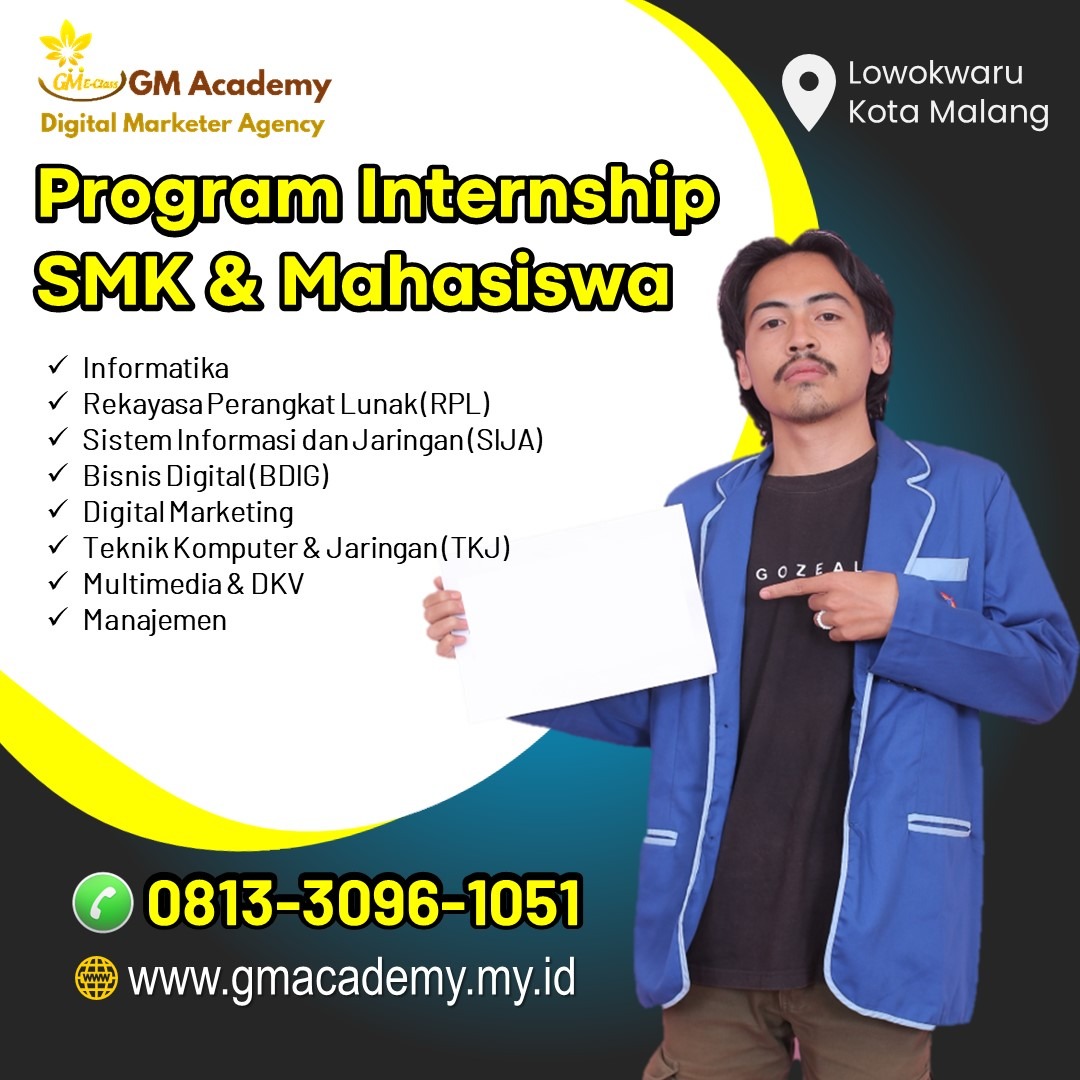 GM E-Class GM Academy
Digital Marketer Agency

Lowokwaru
Kota Malang

Program Internship
SMK & Mahasiswa

✓ Informatika
✓ Rekayasa Perangkat Lunak (RPL)
✓ Sistem Informasi dan Jaringan (SIJA)
✓ Bisnis Digital (BDIG)
✓ Digital Marketing
✓ Teknik Komputer & Jaringan (TKJ)
✓ Multimedia & DKV
✓ Manajemen

GOZEAL

0813-3096-1051
www.gmacademy.my.id